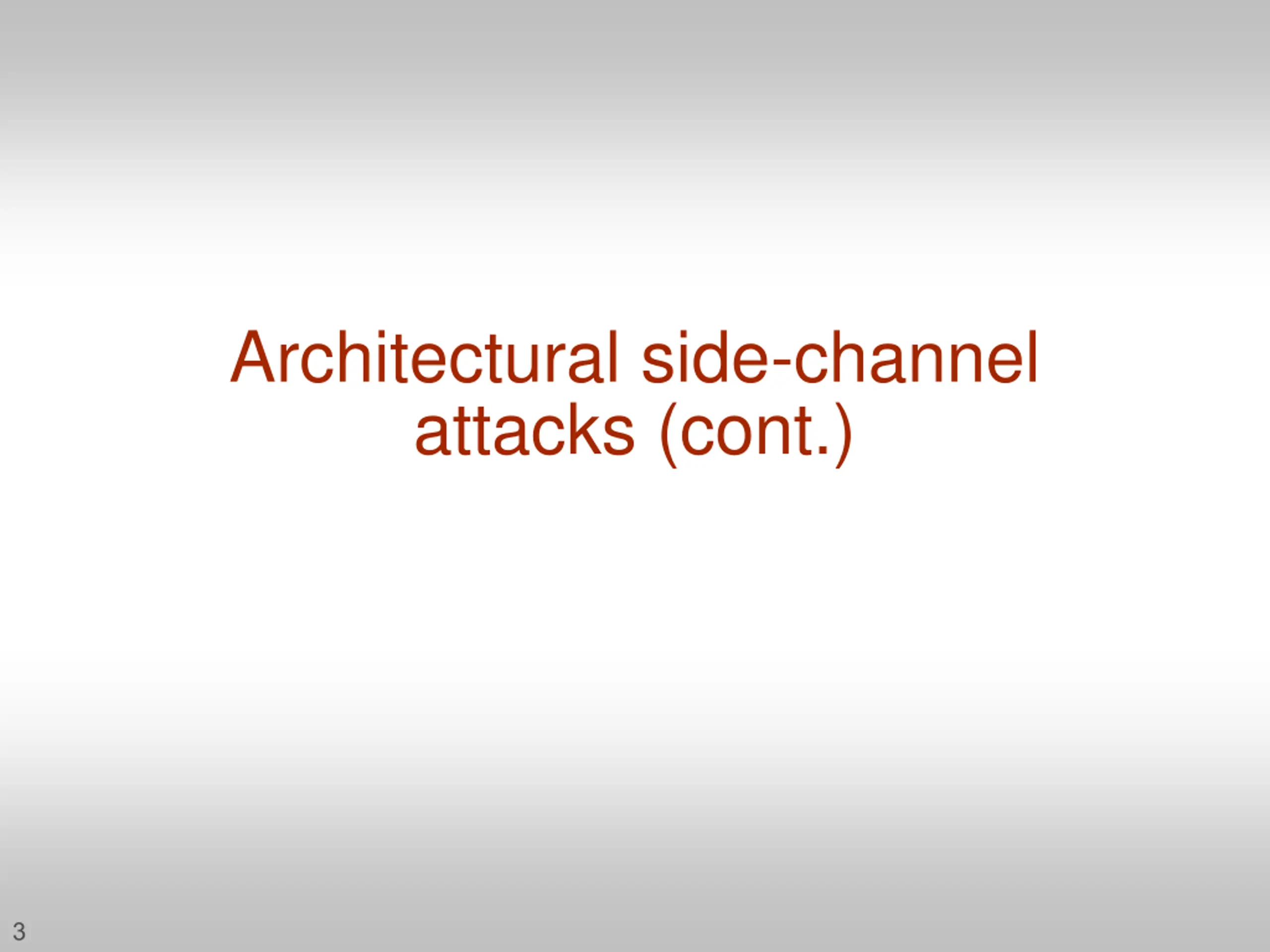 Architectural side-channel attacks (cont.)

3